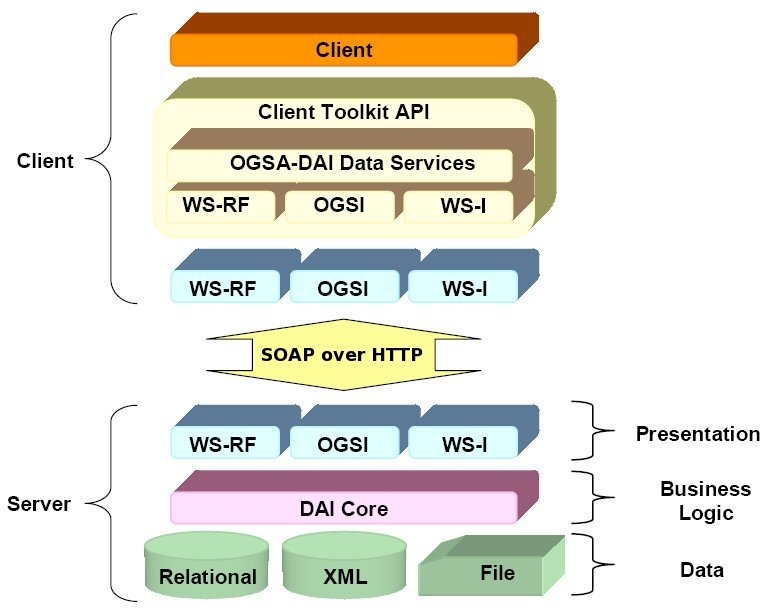 Client

Client

Client Toolkit API

OGSA-DAI Data Services

WS-RF

OGSI

WS-I

WS-RF

OGSI

WS-I

SOAP over HTTP

Server

WS-RF

OGSI

WS-I

Presentation

DAI Core

Business Logic

Relational

XML

File

Data